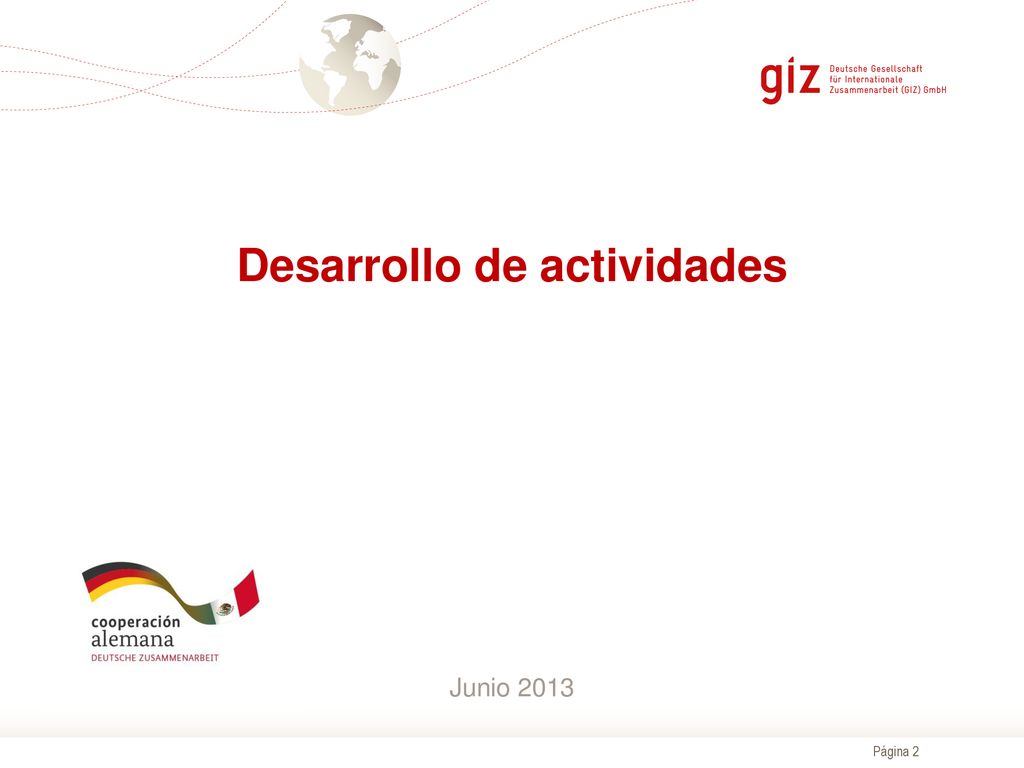 giz Deutsche Gesellschaft für Internationale Zusammenarbeit (GIZ) GmbH

Desarrollo de actividades

cooperación alemana
DEUTSCHE ZUSAMMENARBEIT

Junio 2013

Página 2